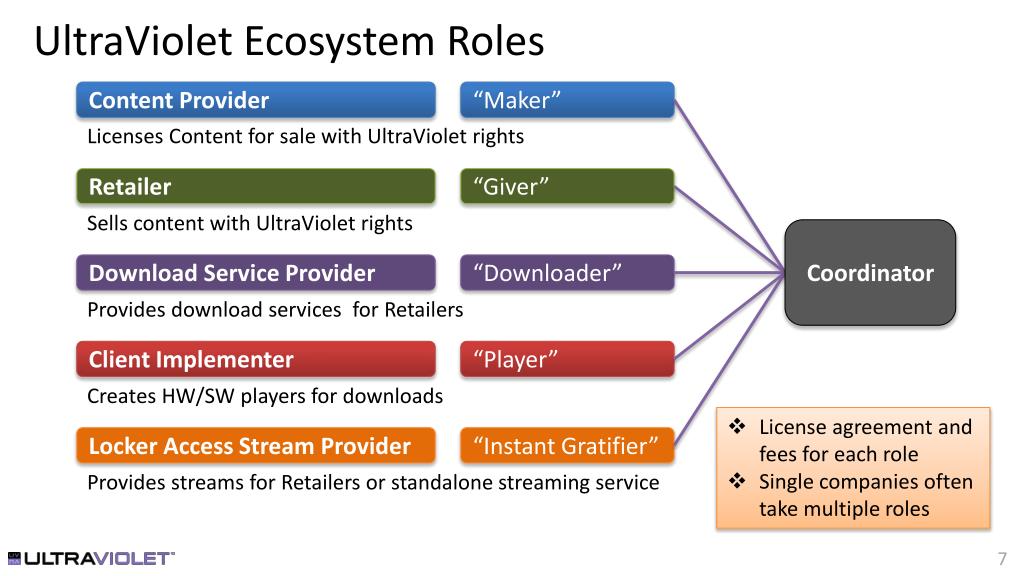 UltraViolet Ecosystem Roles

Content Provider

“Maker”

Licenses Content for sale with UltraViolet rights

Retailer

“Giver”

Sells content with UltraViolet rights

Download Service Provider

“Downloader”

Provides download services for Retailers

Client Implementer

“Player”

Creates HW/SW players for downloads

Locker Access Stream Provider

“Instant Gratifier”

Provides streams for Retailers or standalone streaming service

Coordinator

❖ License agreement and fees for each role
❖ Single companies often take multiple roles

ULTRAVIOLET™

7